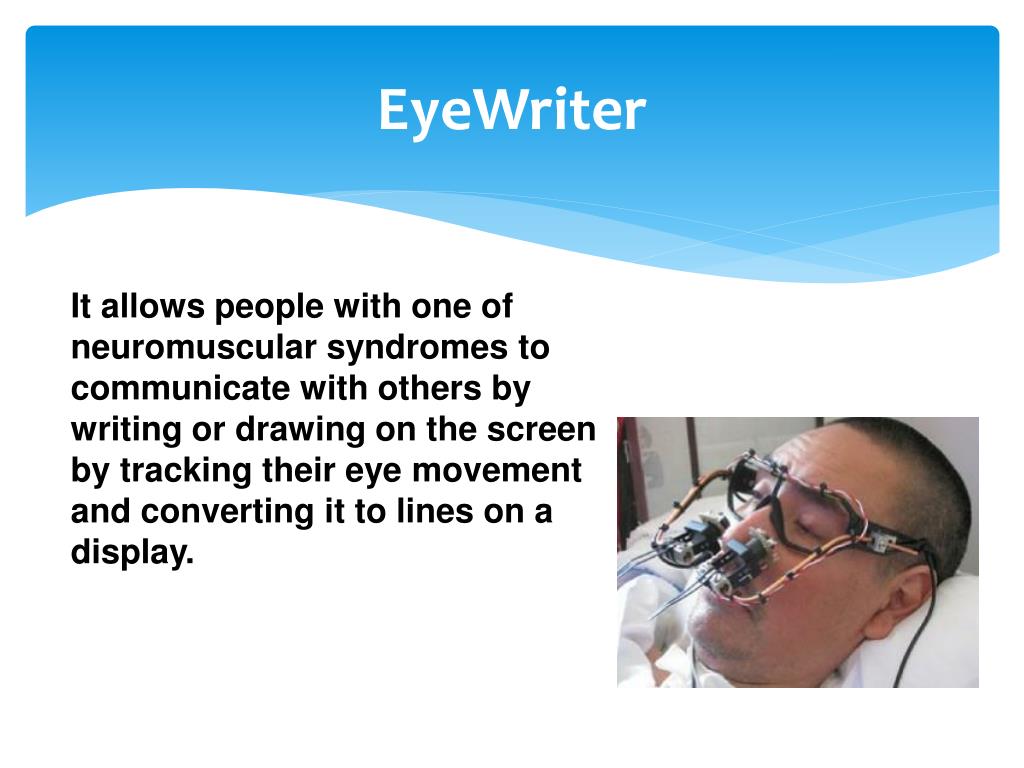 EyeWriter

It allows people with one of neuromuscular syndromes to communicate with others by writing or drawing on the screen by tracking their eye movement and converting it to lines on a display.